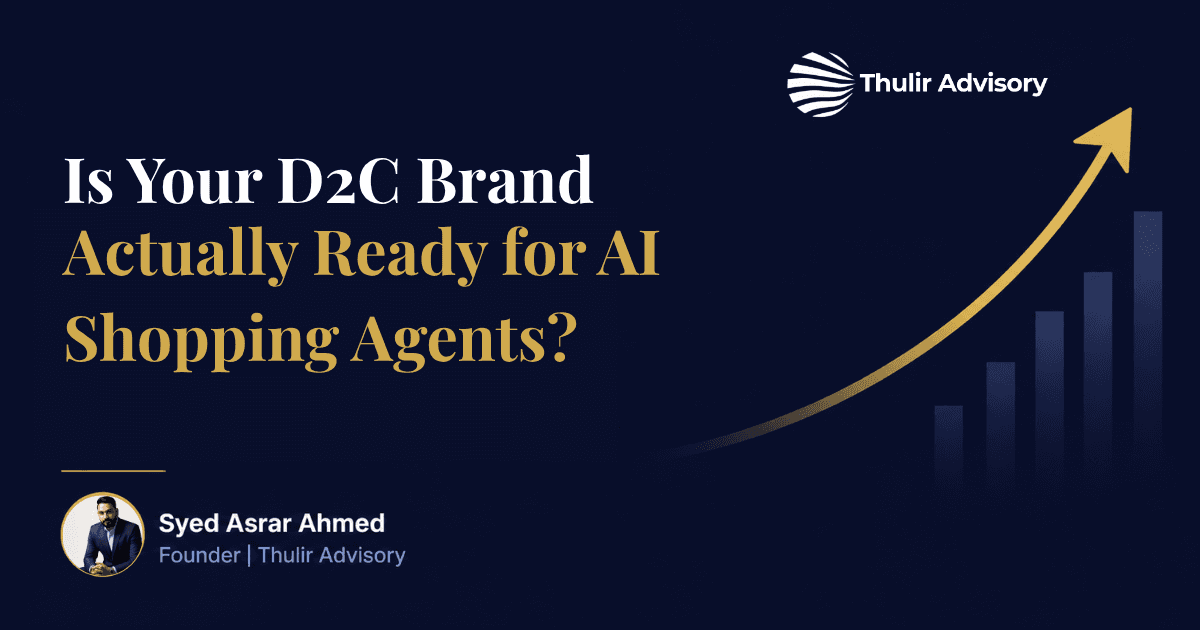 Thulir Advisory

Is Your D2C Brand Actually Ready for AI Shopping Agents?

Syed Asrar Ahmed
Founder | Thulir Advisory